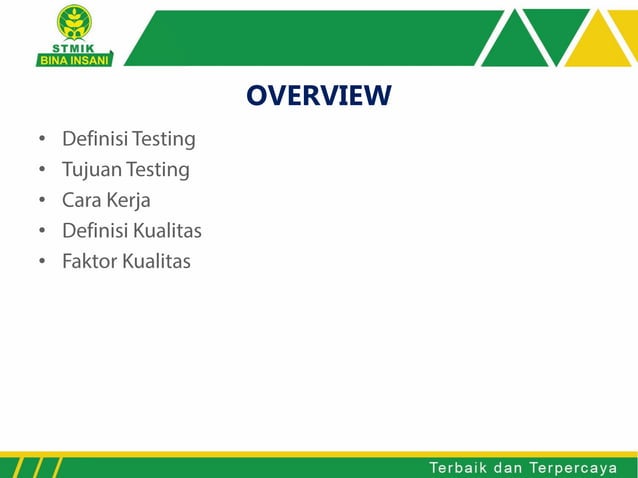 STMIK
BINA INSANI

OVERVIEW

• Definisi Testing
• Tujuan Testing
• Cara Kerja
• Definisi Kualitas
• Faktor Kualitas

Terbaik dan Terpercaya